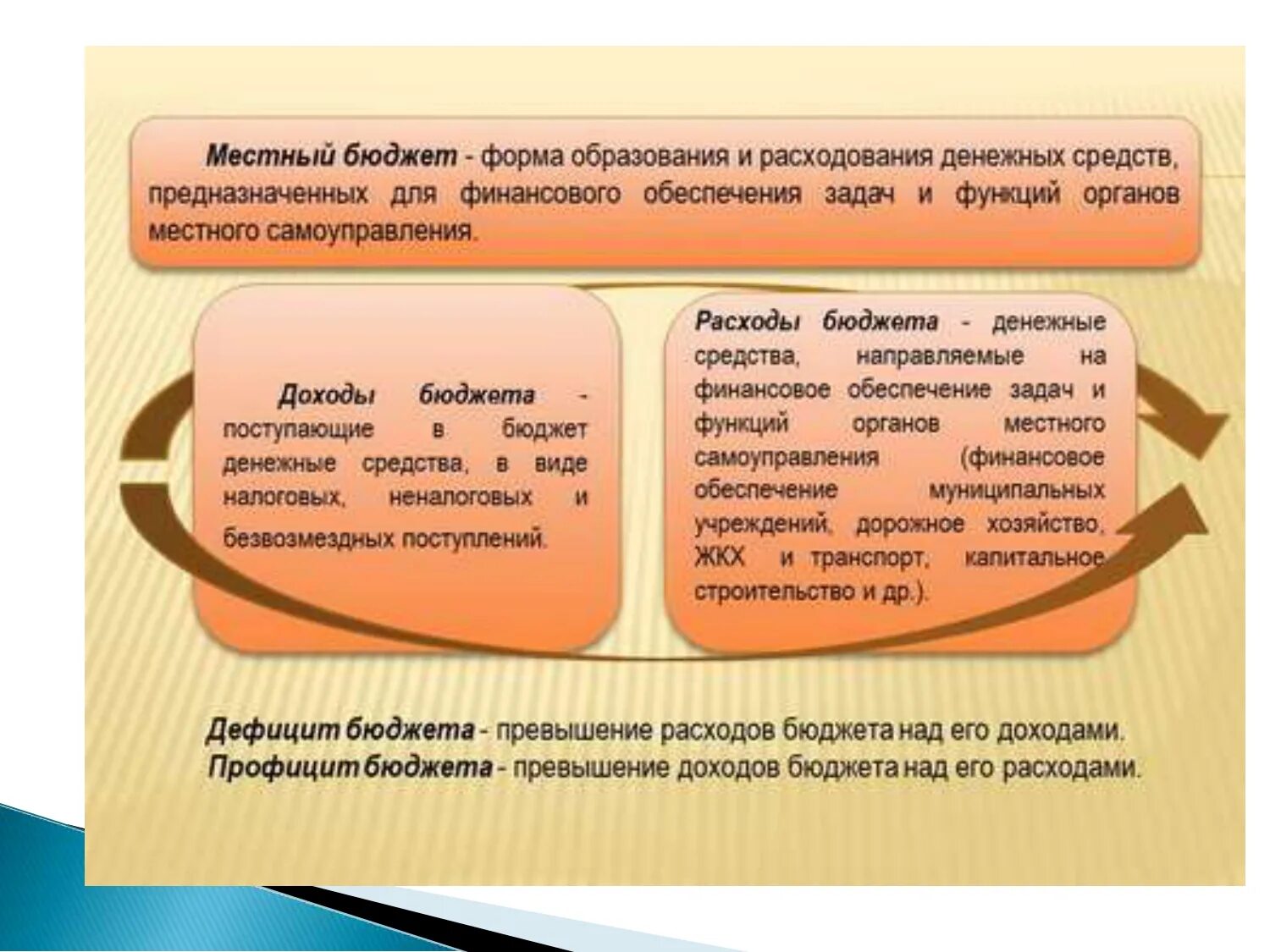 Местный бюджет - форма образования и расходования денежных средств, предназначенных для финансового обеспечения задач и функций органов местного самоуправления.

Доходы бюджета - поступающие в бюджет денежные средства, в виде налоговых, неналоговых и безвозмездных поступлений.

Расходы бюджета - денежные средства, направляемые на финансовое обеспечение задач и функций органов местного самоуправления (финансовое обеспечение муниципальных учреждений, дорожное хозяйство, ЖКХ и транспорт, капитальное строительство и др.).

Дефицит бюджета - превышение расходов бюджета над его доходами.
Профицит бюджета - превышение доходов бюджета над его расходами.